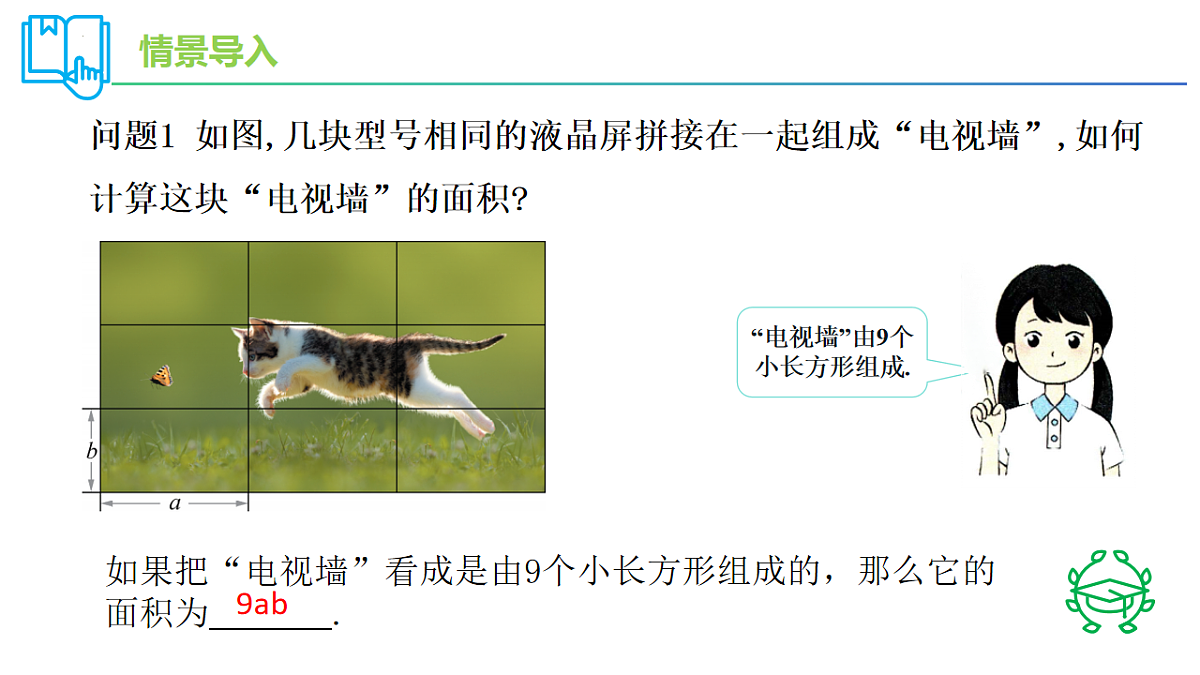 情景导入

问题1 如图,几块型号相同的液晶屏拼接在一起组成“电视墙”,如何计算这块“电视墙”的面积?

$b$

$a$

“电视墙”由9个小长方形组成.

如果把“电视墙”看成是由9个小长方形组成的，那么它的面积为 9ab .